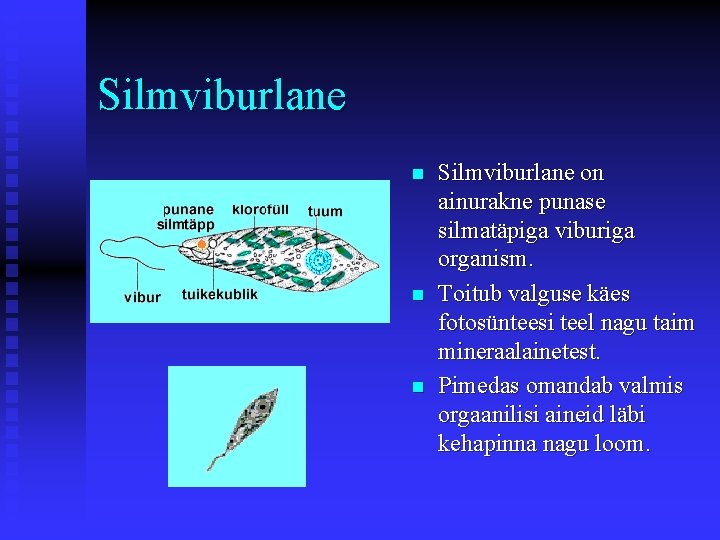 Silmviburlane

punane silmtäpp
klorofüll
tuum
vibur
tuikekublik

- Silmviburlane on ainurakne punase silmatäpiga viburiga organism.
- Toitub valguse käes fotosünteesi teel nagu taim mineraalainetest.
- Pimedas omandab valmis orgaanilisi aineid läbi kehapinna nagu loom.